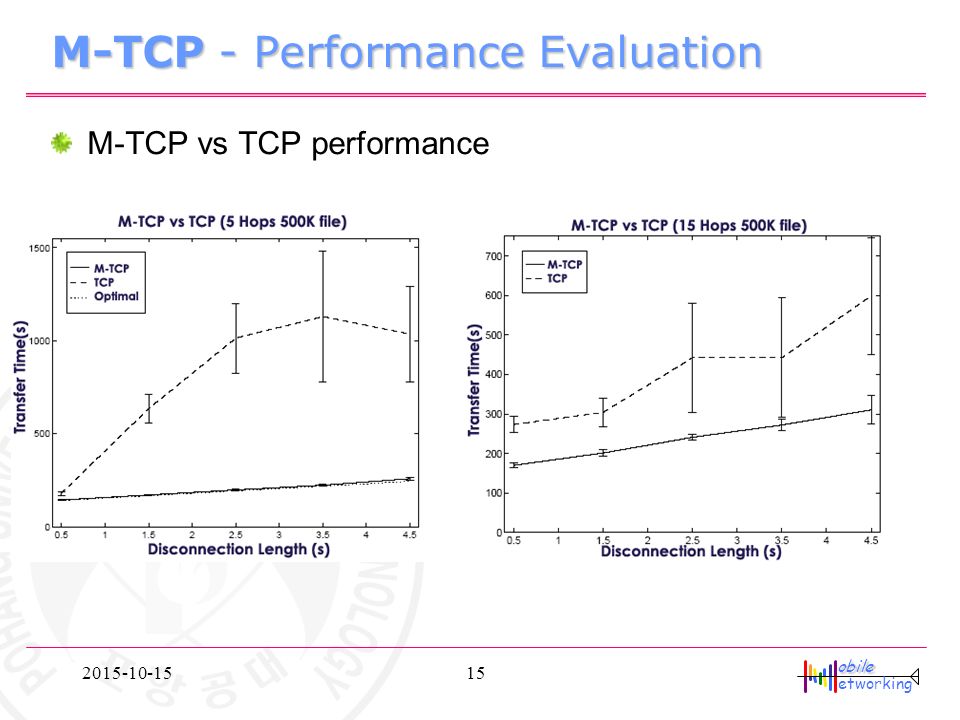 M-TCP - Performance Evaluation

M-TCP vs TCP performance

M-TCP vs TCP (5 Hops 500K file)

M-TCP
TCP
Optimal

Transfer Time(s)

1500
1000
500
0

0.5 1 1.5 2 2.5 3 3.5 4 4.5

Disconnection Length (s)

M-TCP vs TCP (15 Hops 500K file)

M-TCP
TCP

Transfer Time(s)

700
600
500
400
300
200
100
0

0.5 1 1.5 2 2.5 3 3.5 4 4.5

Disconnection Length (s)

2015-10-15

15

obile
etworking